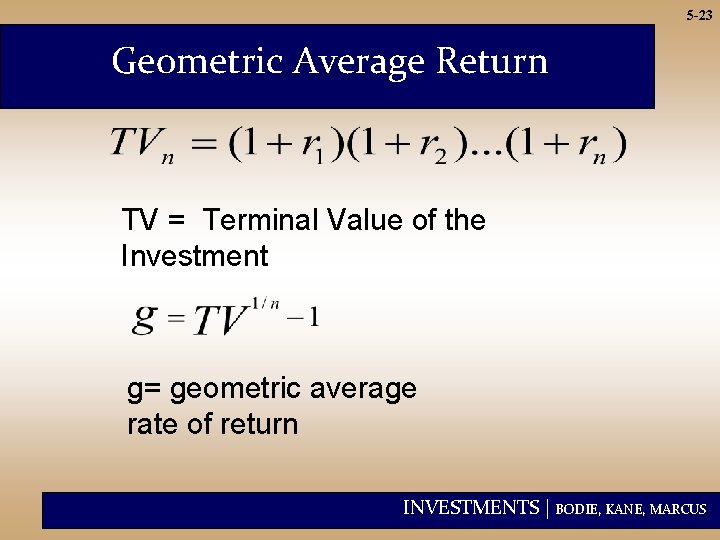 5-23

Geometric Average Return

$TV_n = (1+r_1)(1+r_2)...(1+r_n)$

TV = Terminal Value of the Investment

$g = TV^{1/n} - 1$

g= geometric average rate of return

INVESTMENTS | BODIE, KANE, MARCUS